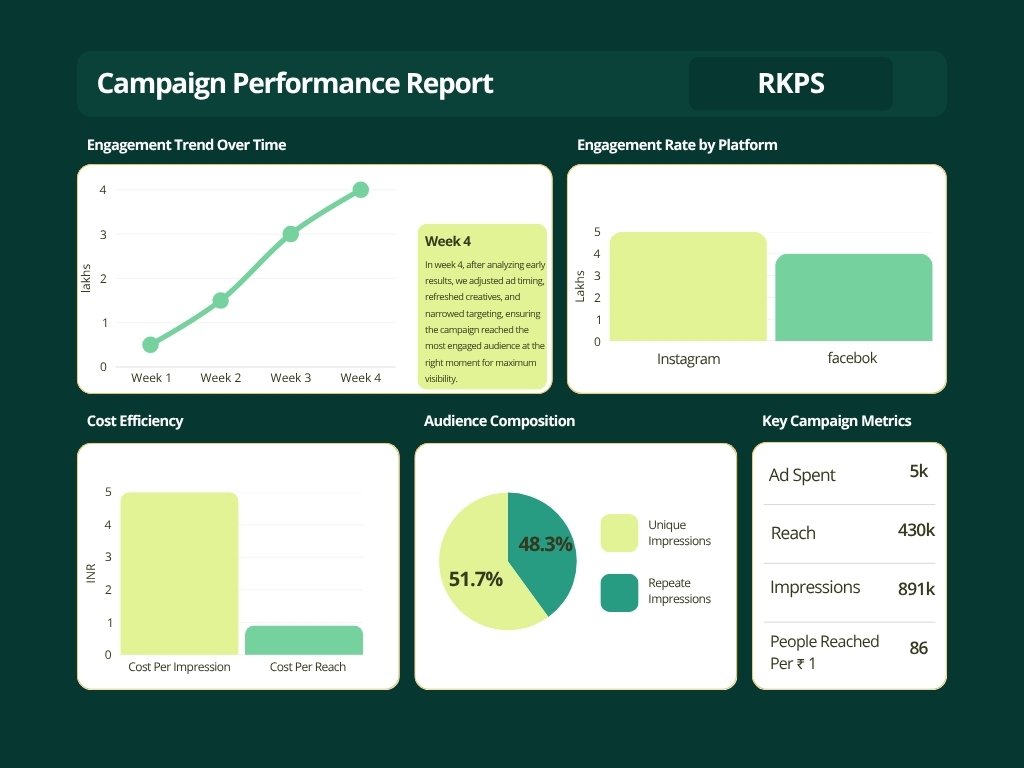 Campaign Performance Report

RKPS

Engagement Trend Over Time

4
3
2
1
0
lakhs
Week 1 Week 2 Week 3 Week 4

Week 4

In week 4, after analyzing early results, we adjusted ad timing, refreshed creatives, and narrowed targeting, ensuring the campaign reached the most engaged audience at the right moment for maximum visibility.

Engagement Rate by Platform

5
4
3
2
1
0
Lakhs
Instagram facebok

Cost Efficiency

5
4
3
2
1
0
INR
Cost Per Impression Cost Per Reach

Audience Composition

48.3%
51.7%

Unique Impressions

Repeate Impressions

Key Campaign Metrics

| Ad Spent | 5k |
|---|---|
| Reach | 430k |
| Impressions | 891k |
| People Reached Per ₹ 1 | 86 |